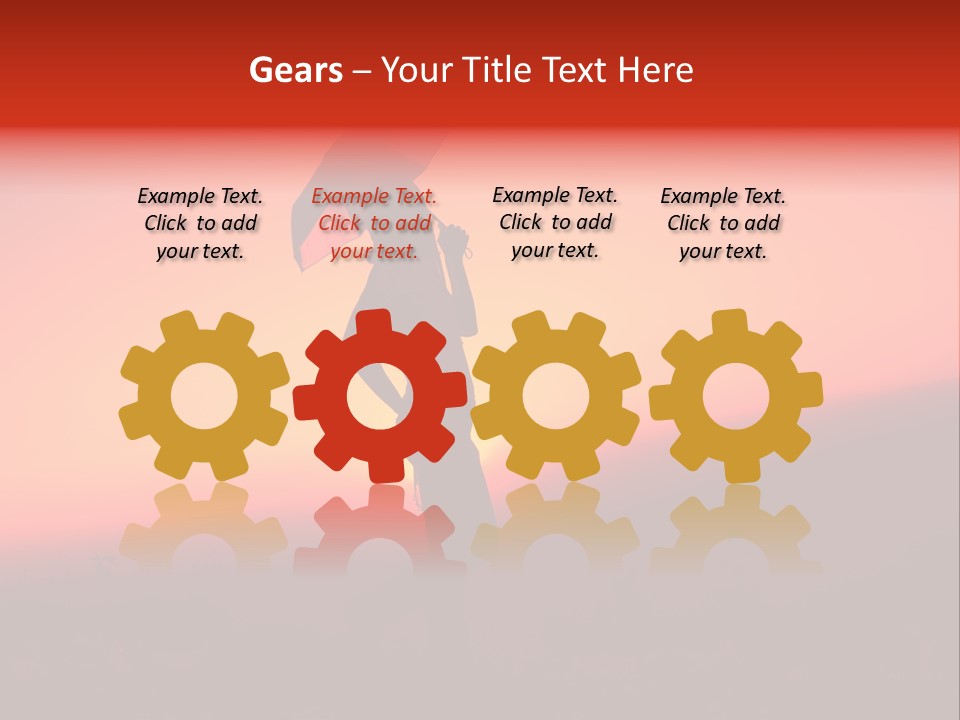 Gears – Your Title Text Here

Example Text. Click to add your text.

Example Text. Click to add your text.

Example Text. Click to add your text.

Example Text. Click to add your text.